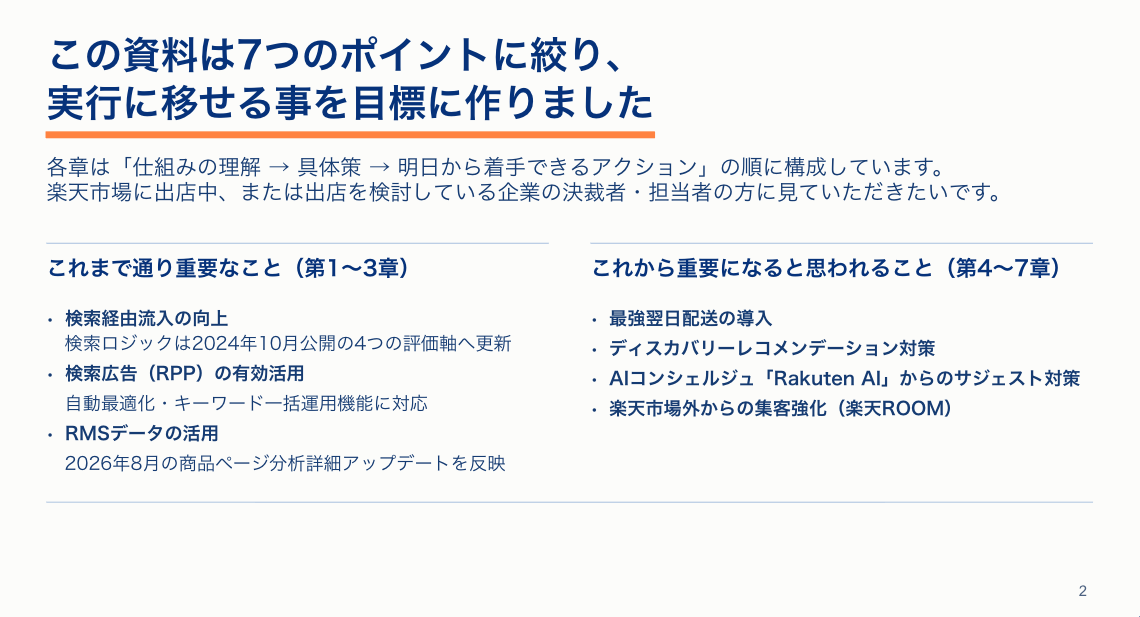 この資料は7つのポイントに絞り、
実行に移せる事を目標に作りました

各章は「仕組みの理解 → 具体策 → 明日から着手できるアクション」の順に構成しています。
楽天市場に出店中、または出店を検討している企業の決裁者・担当者の方に見ていただきたいです。

これまで通り重要なこと（第1〜3章）

・検索経由流入の向上
検索ロジックは2024年10月公開の4つの評価軸へ更新
・検索広告（RPP）の有効活用
自動最適化・キーワード一括運用機能に対応
・RMSデータの活用
2026年8月の商品ページ分析詳細アップデートを反映

これから重要になると思われること（第4〜7章）

・最強翌日配送の導入
・ディスカバリーレコメンデーション対策
・AIコンシェルジュ「Rakuten AI」からのサジェスト対策
・楽天市場外からの集客強化（楽天ROOM）

2